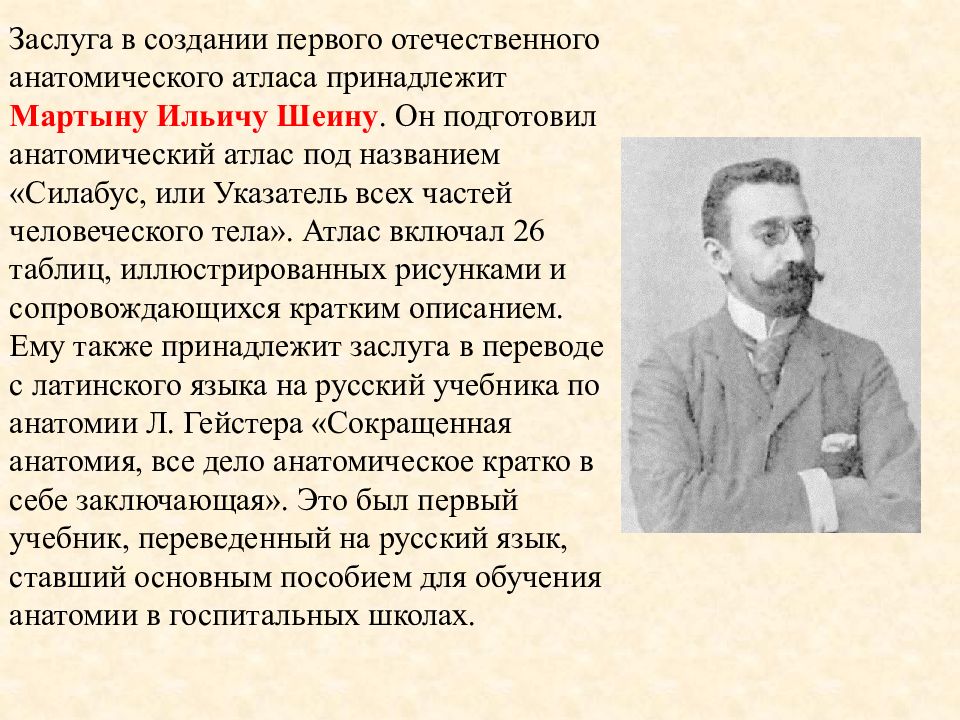 Заслуга в создании первого отечественного анатомического атласа принадлежит Мартыну Ильичу Шеину. Он подготовил анатомический атлас под названием «Силабус, или Указатель всех частей человеческого тела». Атлас включал 26 таблиц, иллюстрированных рисунками и сопровождающихся кратким описанием. Ему также принадлежит заслуга в переводе с латинского языка на русский учебника по анатомии Л. Гейстера «Сокращенная анатомия, все дело анатомическое кратко в себе заключающая». Это был первый учебник, переведенный на русский язык, ставший основным пособием для обучения анатомии в госпитальных школах.